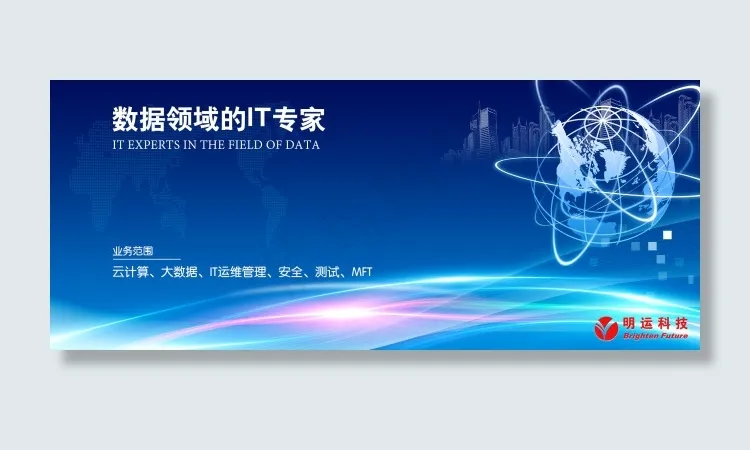 数据领域的IT专家
IT EXPERTS IN THE FIELD OF DATA

业务范围
云计算、大数据、IT运维管理、安全、测试、MFT

明运科技
Brighten Future